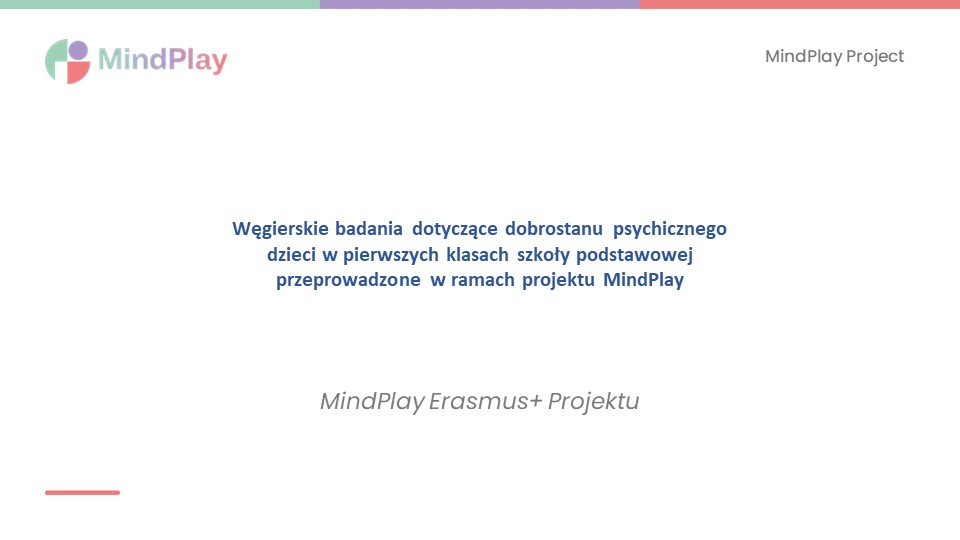 MindPlay

MindPlay Project

Węgierskie badania dotyczące dobrostanu psychicznego dzieci w pierwszych klasach szkoły podstawowej przeprowadzone w ramach projektu MindPlay

MindPlay Erasmus+ Projektu